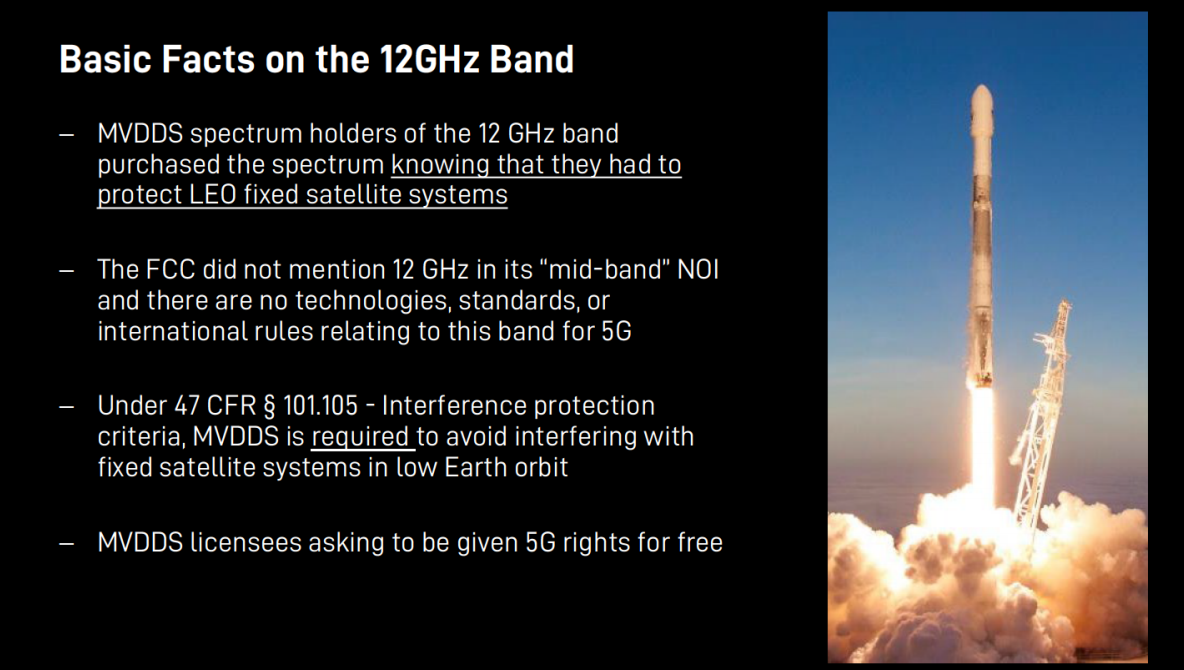 Basic Facts on the 12GHz Band

– MVDDS spectrum holders of the 12 GHz band purchased the spectrum knowing that they had to protect LEO fixed satellite systems

– The FCC did not mention 12 GHz in its "mid-band" NOI and there are no technologies, standards, or international rules relating to this band for 5G

– Under 47 CFR § 101.105 - Interference protection criteria, MVDDS is required to avoid interfering with fixed satellite systems in low Earth orbit

– MVDDS licensees asking to be given 5G rights for free